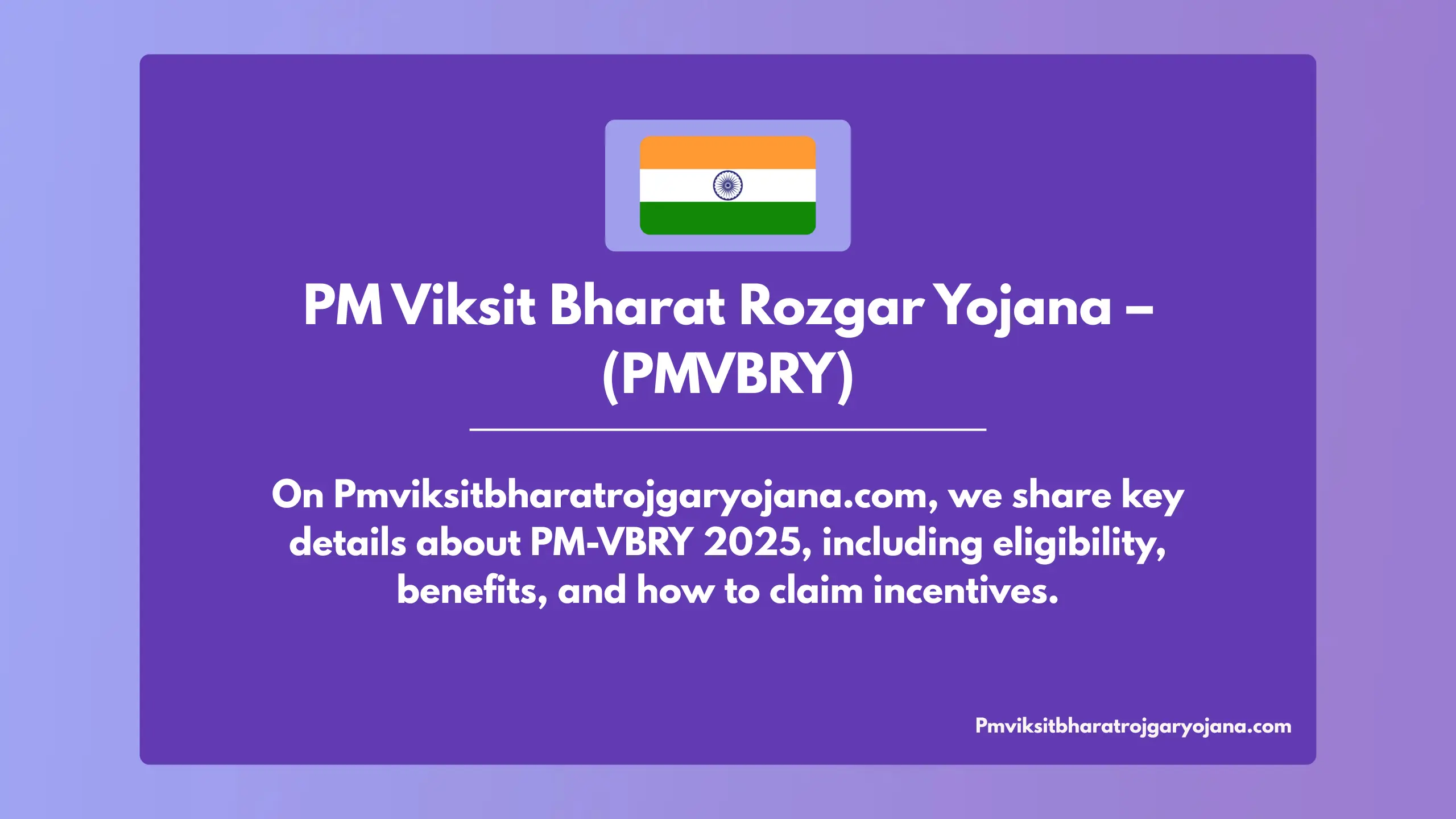 PM Viksit Bharat Rozgar Yojana – (PMVBRY)

On Pmviksitbharatrojgaryojana.com, we share key details about PM-VBRY 2025, including eligibility, benefits, and how to claim incentives.

Pmviksitbharatrojgaryojana.com